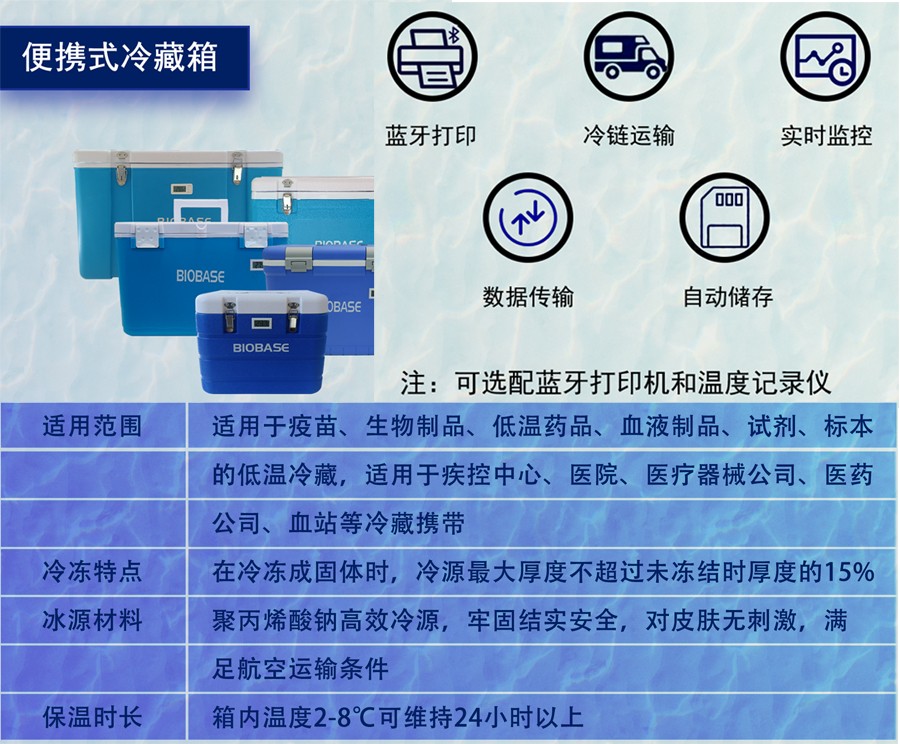 便携式冷藏箱

BIOBASE
BIOBASE
BIOBASE
BIOBASE
BIOBASE

蓝牙打印　冷链运输　实时监控

数据传输　自动储存

注：可选配蓝牙打印机和温度记录仪

| 适用范围 | 适用于疫苗、生物制品、低温药品、血液制品、试剂、标本的低温冷藏，适用于疾控中心、医院、医疗器械公司、医药公司、血站等冷藏携带 |
|---|---|
| 冷冻特点 | 在冷冻成固体时，冷源最大厚度不超过未冻结时厚度的15% |
| 冰源材料 | 聚丙烯酸钠高效冷源，牢固结实安全，对皮肤无刺激，满足航空运输条件 |
| 保温时长 | 箱内温度2-8℃可维持24小时以上 |